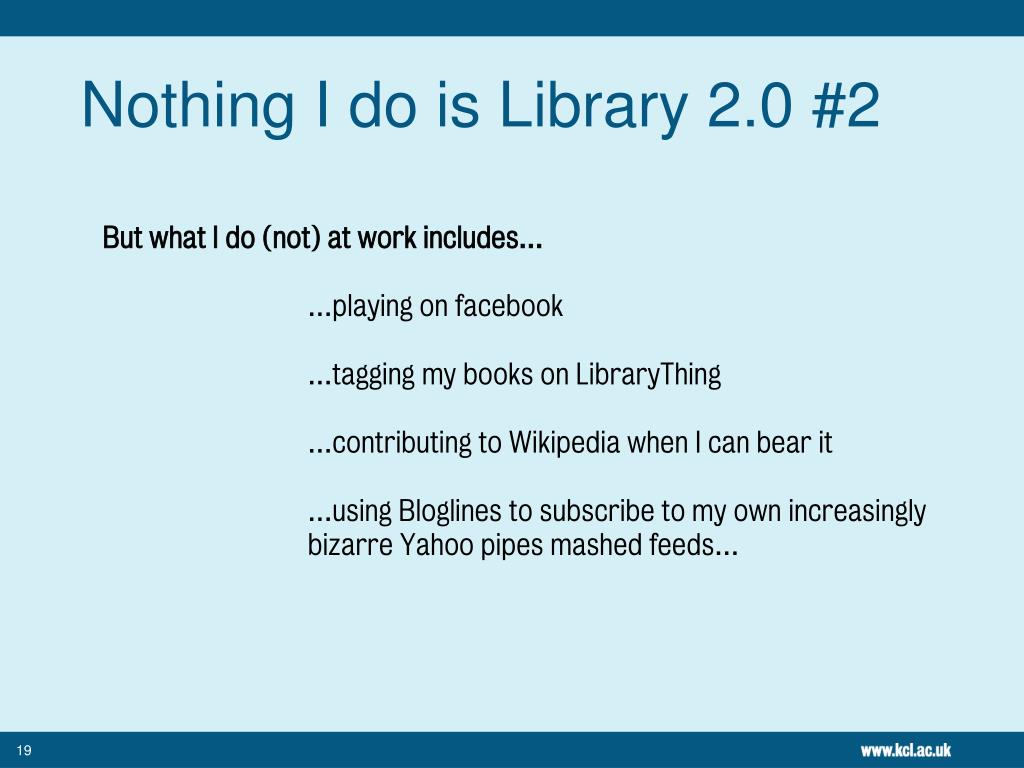 Nothing I do is Library 2.0 #2

But what I do (not) at work includes…

…playing on facebook

…tagging my books on LibraryThing

…contributing to Wikipedia when I can bear it

…using Bloglines to subscribe to my own increasingly bizarre Yahoo pipes mashed feeds…

19

www.kcl.ac.uk